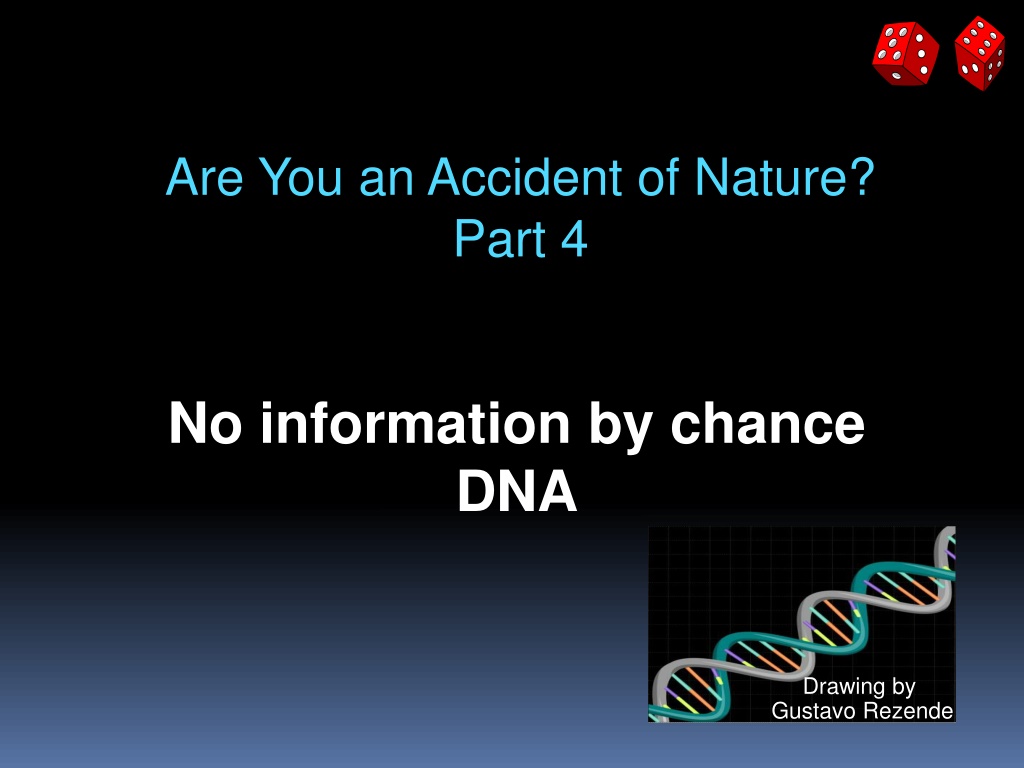 Are You an Accident of Nature?
Part 4

No information by chance
DNA

Drawing by
Gustavo Rezende